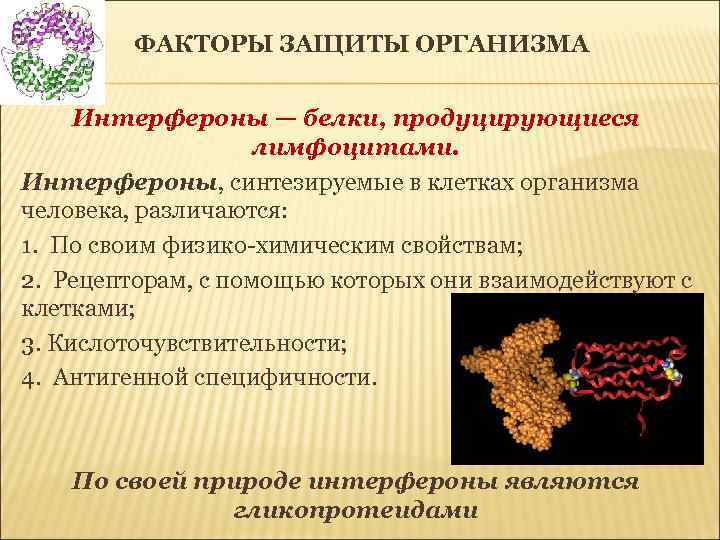 ФАКТОРЫ ЗАЩИТЫ ОРГАНИЗМА

Интерфероны — белки, продуцирующиеся лимфоцитами.

Интерфероны, синтезируемые в клетках организма человека, различаются:

1. По своим физико-химическим свойствам;

2. Рецепторам, с помощью которых они взаимодействуют с клетками;

3. Кислоточувствительности;

4. Антигенной специфичности.

По своей природе интерфероны являются гликопротеидами